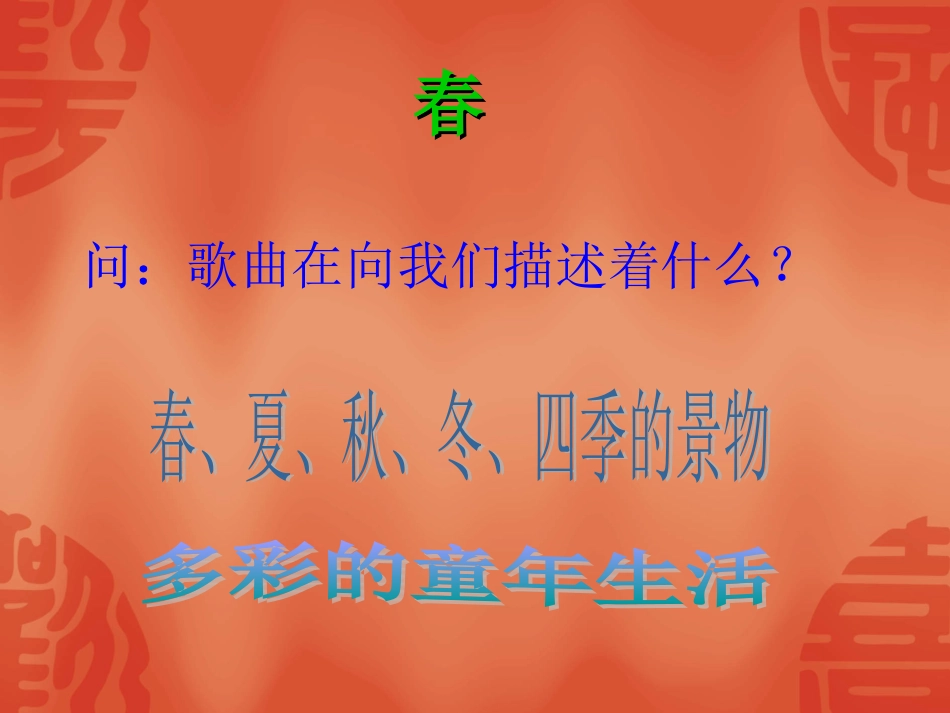 春

问：歌曲在向我们描述着什么？

春、夏、秋、冬、四季的景物

多彩的童年生活